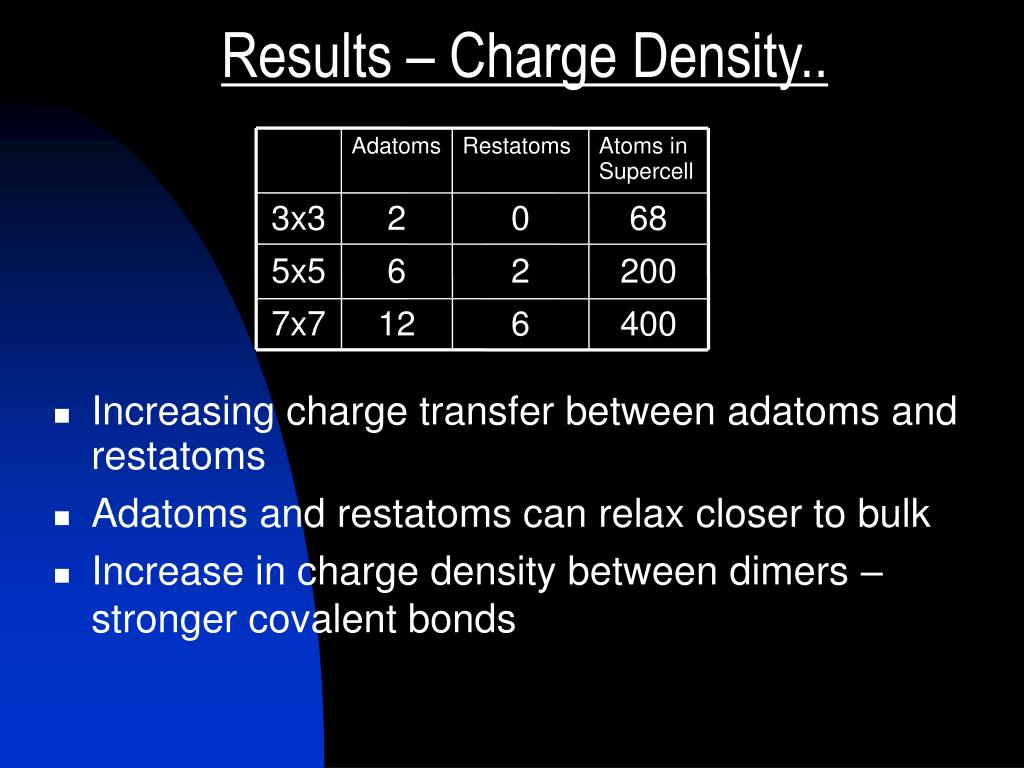 Results – Charge Density..

| | Adatoms | Restatoms | Atoms in Supercell |
|---|---|---|---|
| 3x3 | 2 | 0 | 68 |
| 5x5 | 6 | 2 | 200 |
| 7x7 | 12 | 6 | 400 |

- Increasing charge transfer between adatoms and restatoms
- Adatoms and restatoms can relax closer to bulk
- Increase in charge density between dimers – stronger covalent bonds